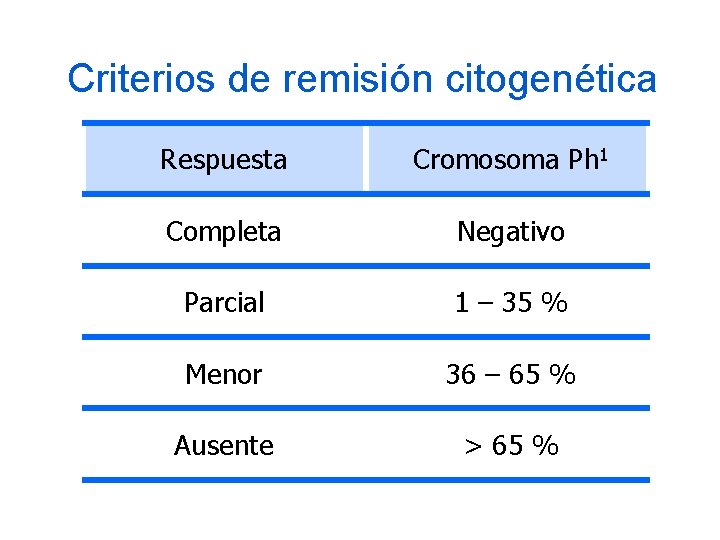 Criterios de remisión citogenética

| Respuesta | Cromosoma Ph$^1$ |
|---|---|
| Completa | Negativo |
| Parcial | 1 – 35 % |
| Menor | 36 – 65 % |
| Ausente | > 65 % |